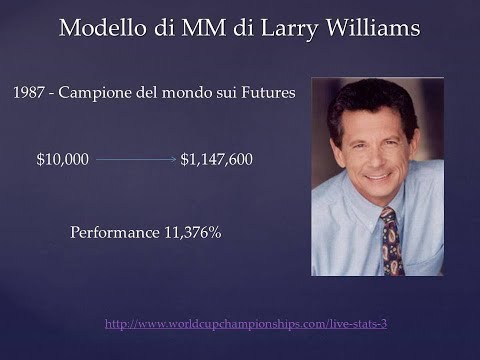 Modello di MM di Larry Williams

1987 - Campione del mondo sui Futures

\$10,000 → \$1,147,600

Performance 11,376%

http://www.worldcupchampionships.com/live-stats-3